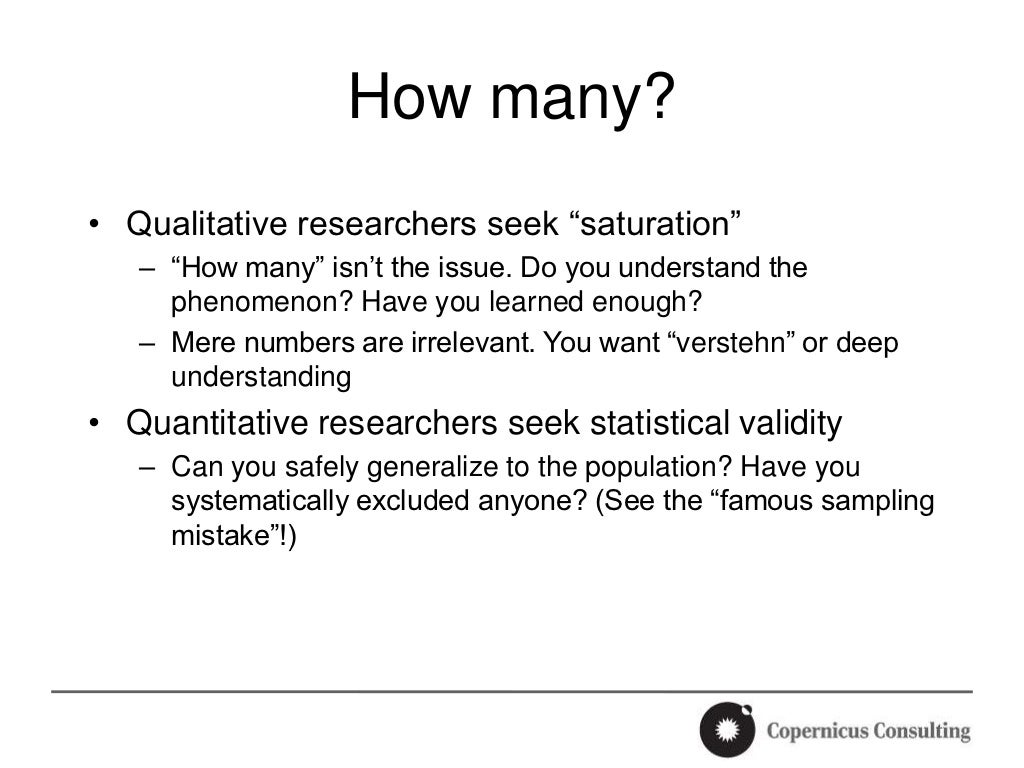 How many?

• Qualitative researchers seek “saturation”
– “How many” isn’t the issue. Do you understand the phenomenon? Have you learned enough?
– Mere numbers are irrelevant. You want “verstehn” or deep understanding

• Quantitative researchers seek statistical validity
– Can you safely generalize to the population? Have you systematically excluded anyone? (See the “famous sampling mistake”!)

Copernicus Consulting